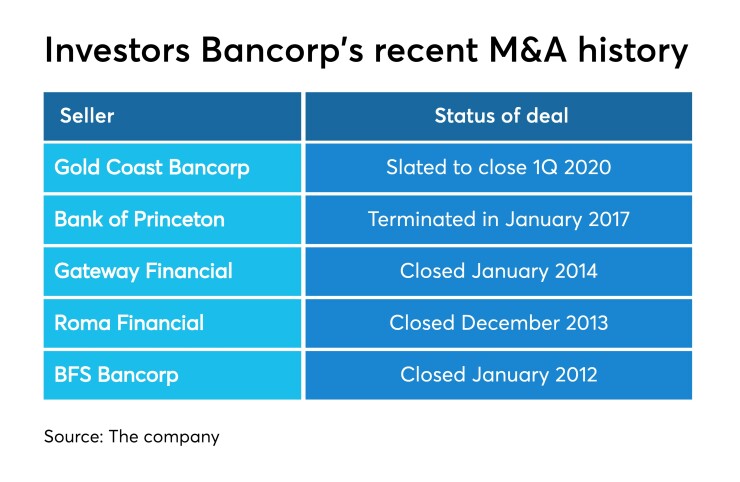 Investors Bancorp's recent M&A history

| Seller | Status of deal |
|---|---|
| Gold Coast Bancorp | Slated to close 1Q 2020 |
| Bank of Princeton | Terminated in January 2017 |
| Gateway Financial | Closed January 2014 |
| Roma Financial | Closed December 2013 |
| BFS Bancorp | Closed January 2012 |

Source: The company